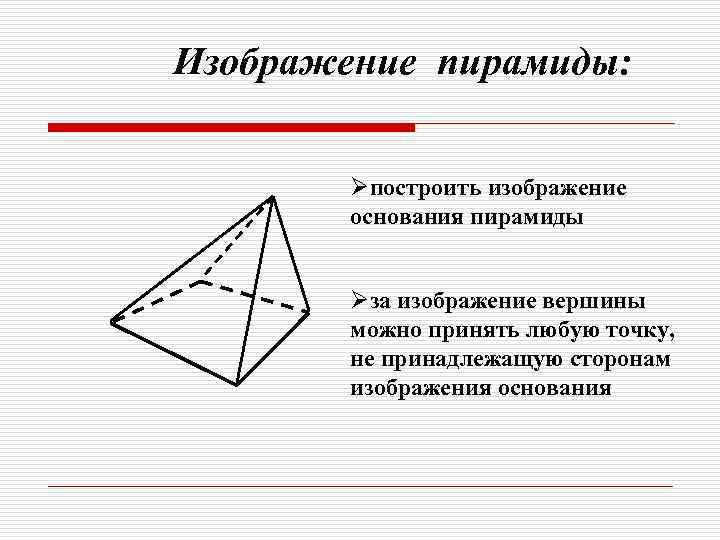 Изображение пирамиды:

➢построить изображение основания пирамиды

➢за изображение вершины можно принять любую точку, не принадлежащую сторонам изображения основания